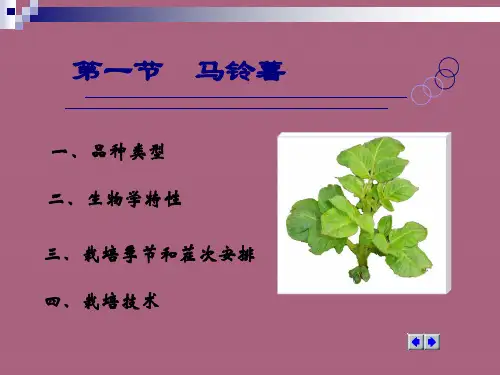 第一节　马铃薯

一、品种类型

二、生物学特性

三、栽培季节和茬次安排

四、栽培技术